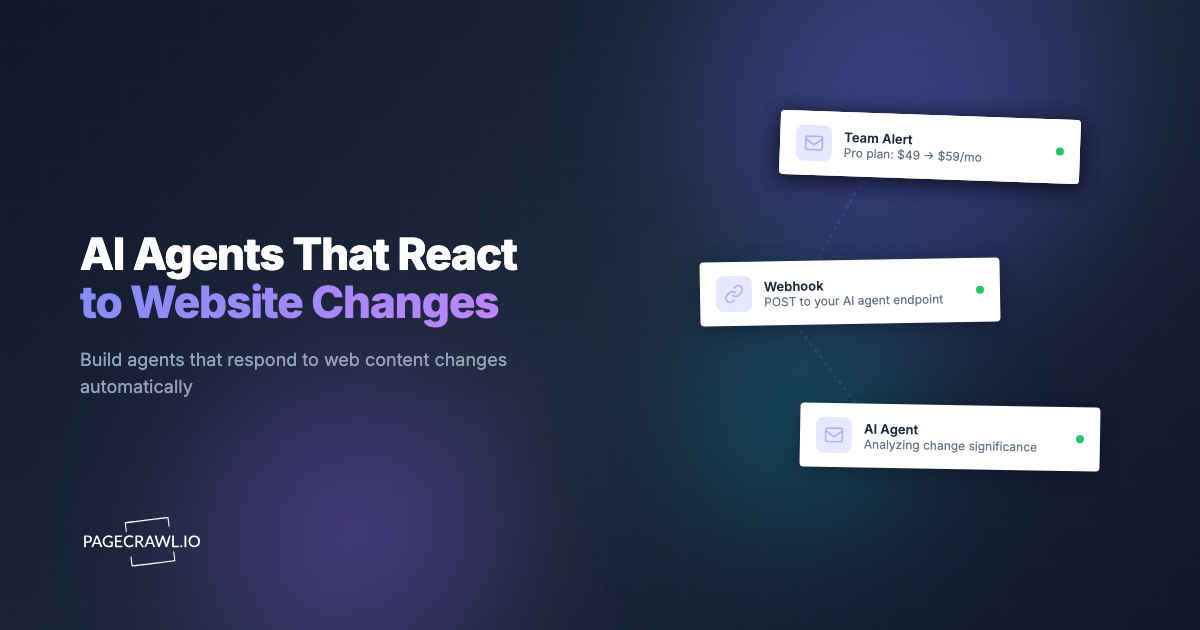 AI Agents That React to Website Changes

Build agents that respond to web content changes automatically

PAGECRAWL.IO

Team Alert
Pro plan: \$49 → \$59/mo

Webhook
POST to your AI agent endpoint

AI Agent
Analyzing change significance